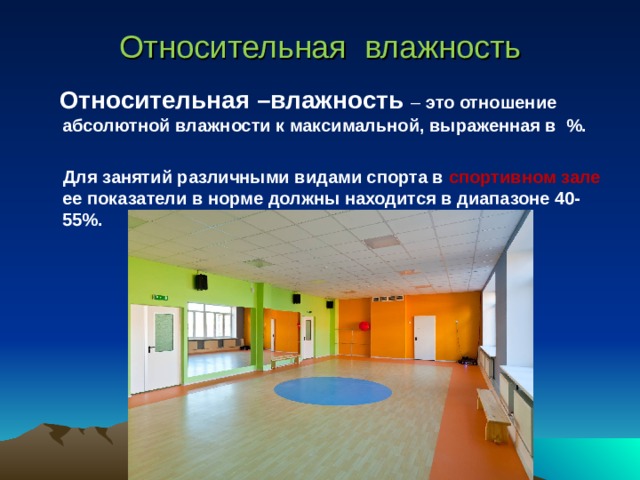 Относительная влажность

Относительная –влажность – это отношение абсолютной влажности к максимальной, выраженная в %.

Для занятий различными видами спорта в спортивном зале ее показатели в норме должны находится в диапазоне 40-55%.